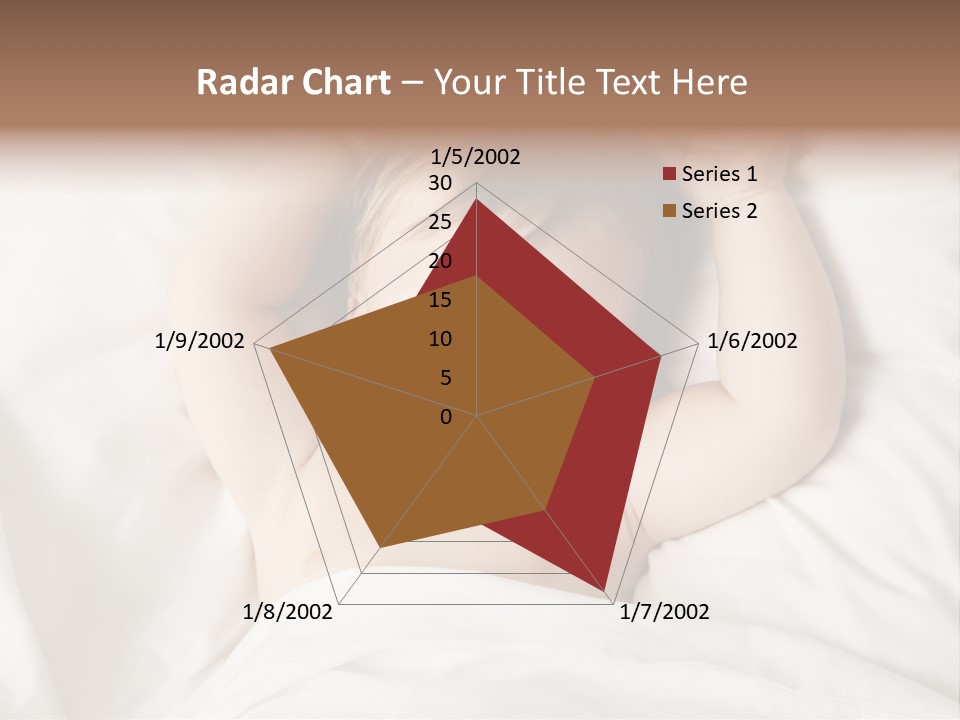 Radar Chart – Your Title Text Here

1/5/2002
30
25
20
15
10
5
0
1/6/2002
1/7/2002
1/8/2002
1/9/2002

Series 1
Series 2